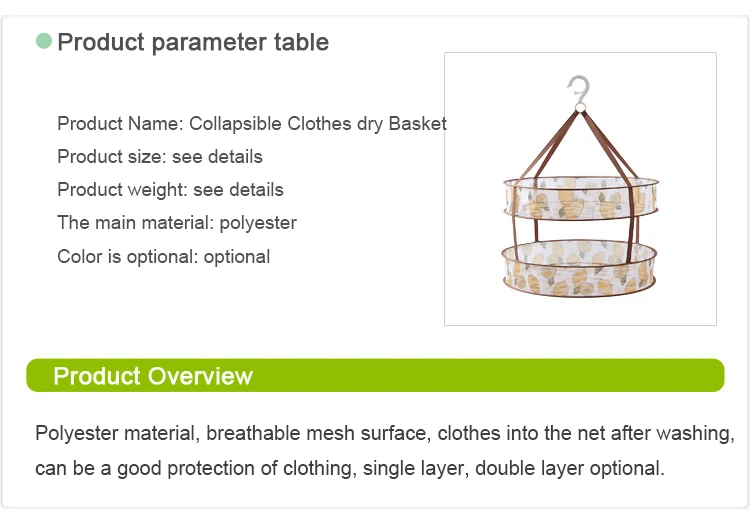 Product parameter table

Product Name: Collapsible Clothes dry Basket
Product size: see details
Product weight: see details
The main material: polyester
Color is optional: optional

Product Overview

Polyester material, breathable mesh surface, clothes into the net after washing, can be a good protection of clothing, single layer, double layer optional.